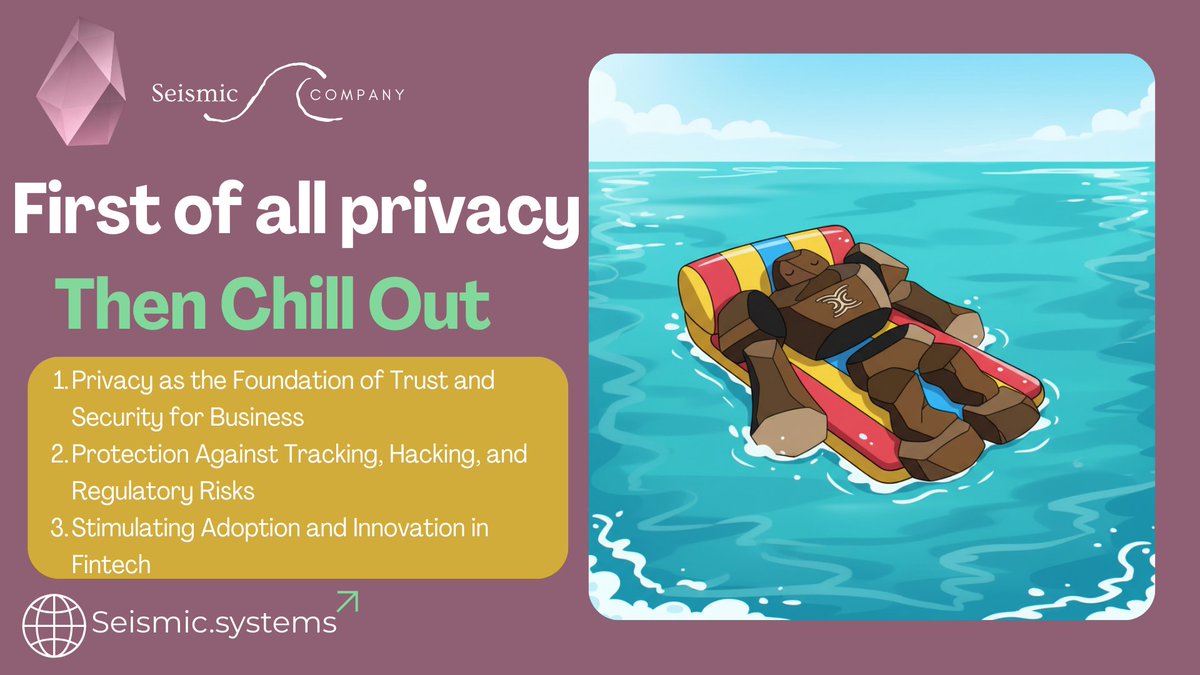 Seismic COMPANY

First of all privacy

Then Chill Out

1. Privacy as the Foundation of Trust and Security for Business
2. Protection Against Tracking, Hacking, and Regulatory Risks
3. Stimulating Adoption and Innovation in Fintech

Seismic.systems